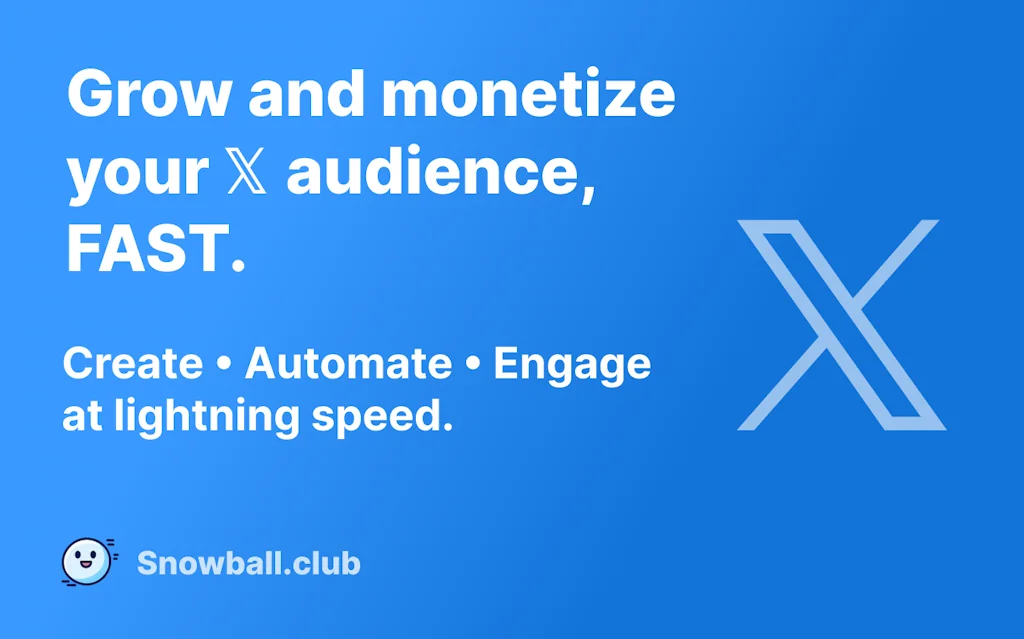 Grow and monetize your 𝕏 audience, FAST.

Create • Automate • Engage at lightning speed.

Snowball.club